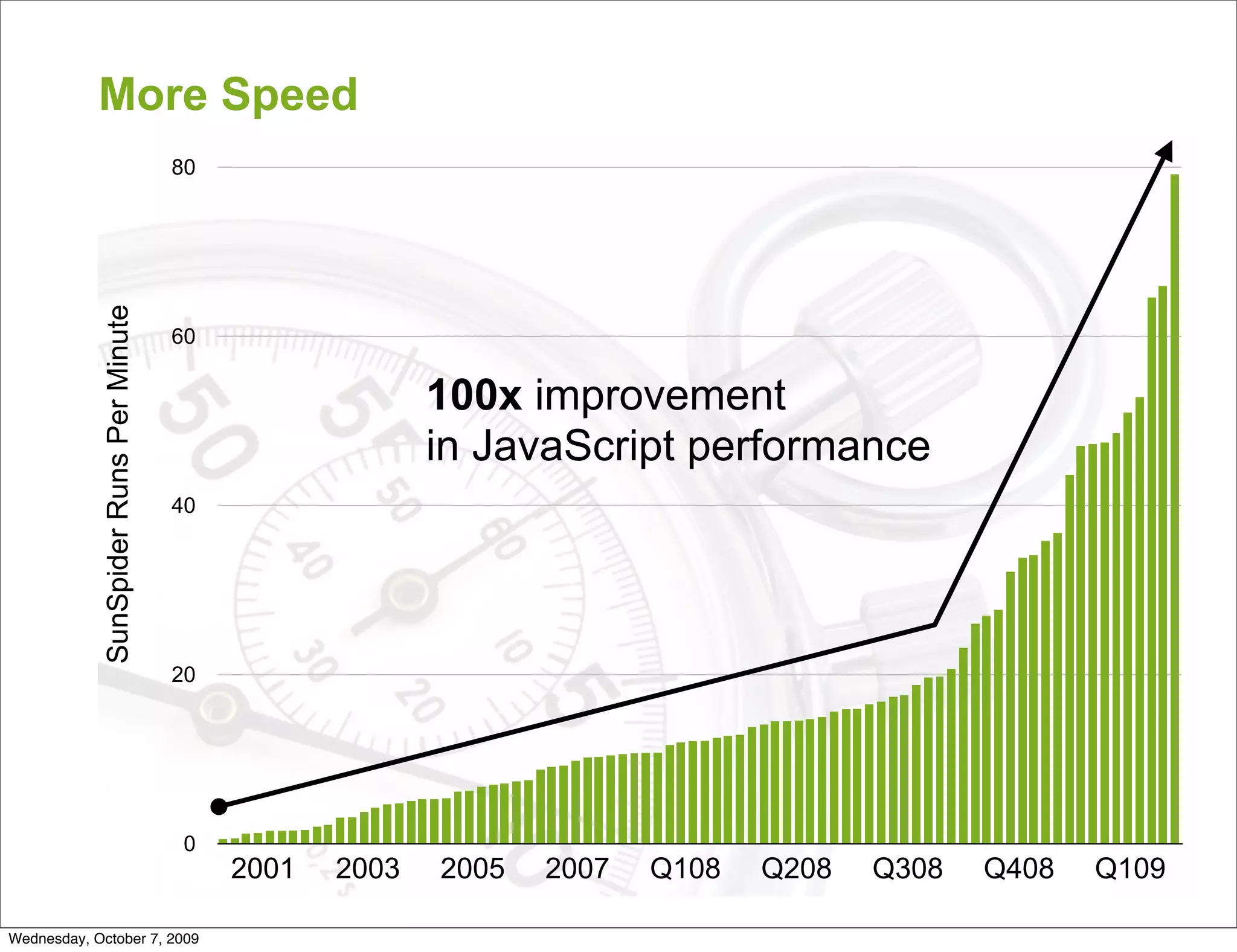 More Speed

SunSpider Runs Per Minute

80

60

40

20

0

100x improvement in JavaScript performance

2001 2003 2005 2007 Q108 Q208 Q308 Q408 Q109

Wednesday, October 7, 2009